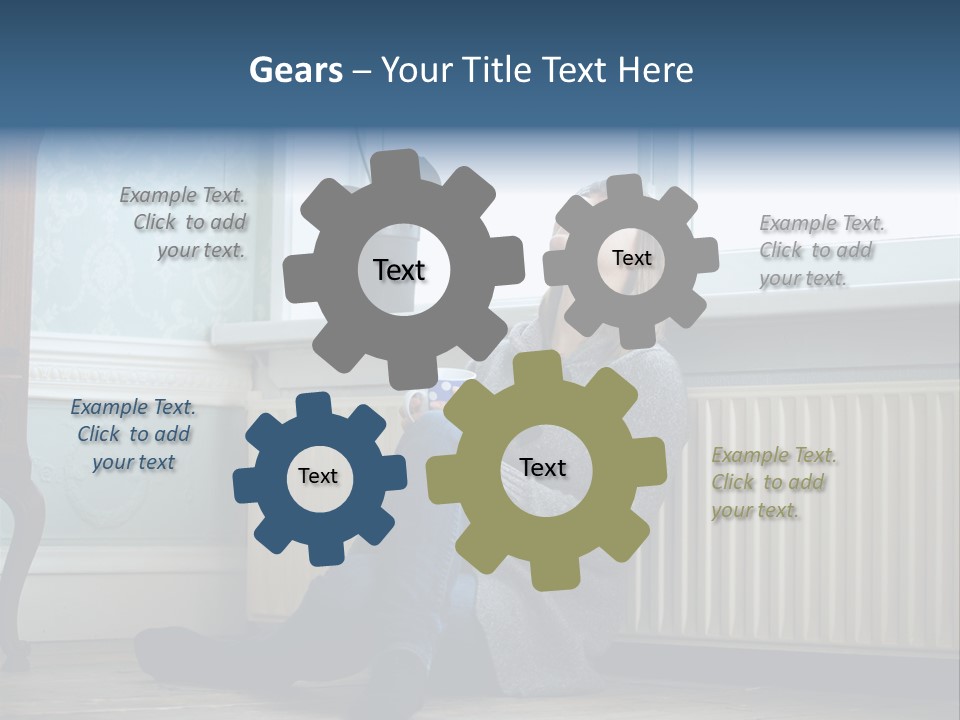 Gears – Your Title Text Here

Example Text. Click to add your text.

Text

Text

Example Text. Click to add your text.

Example Text. Click to add your text

Text

Text

Example Text. Click to add your text.